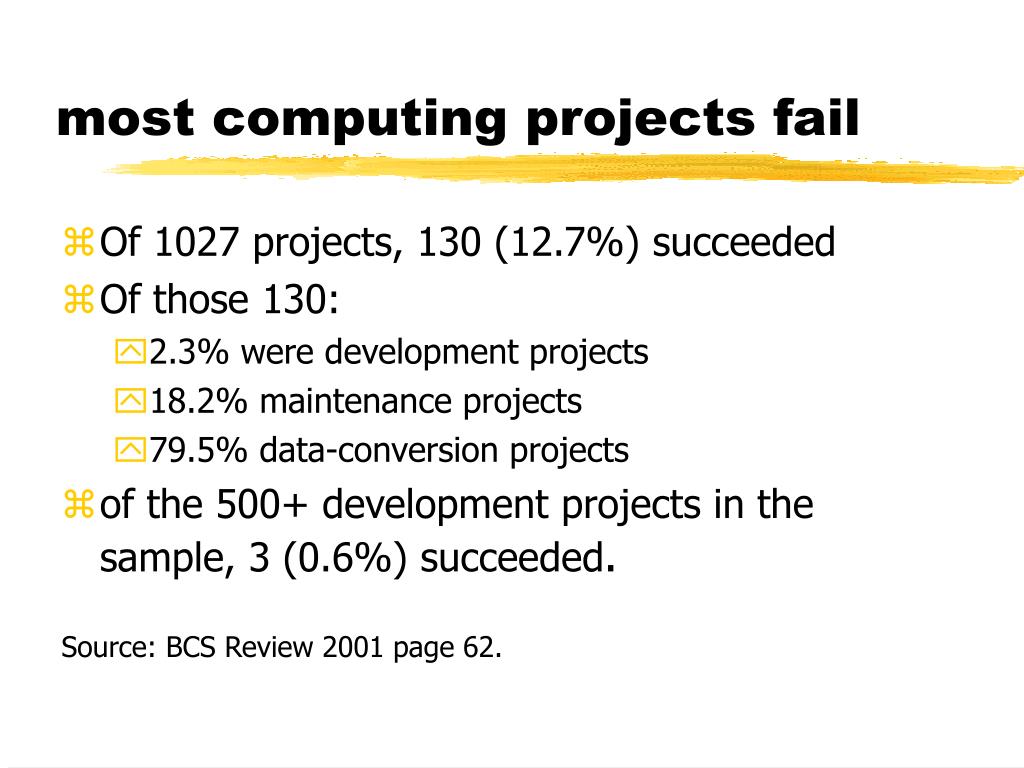 most computing projects fail

Of 1027 projects, 130 (12.7%) succeeded

Of those 130:

2.3% were development projects

18.2% maintenance projects

79.5% data-conversion projects

of the 500+ development projects in the sample, 3 (0.6%) succeeded.

Source: BCS Review 2001 page 62.